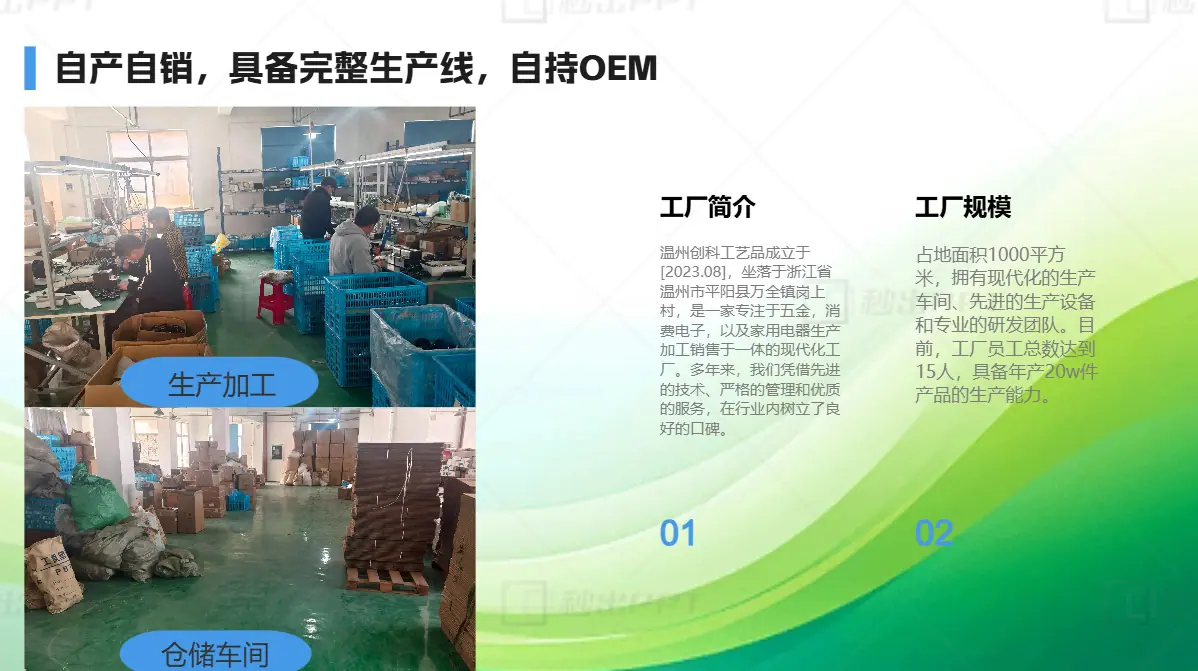 自产自销，具备完整生产线，自持OEM

生产加工

仓储车间

工厂简介

温州创科工艺品成立于[2023.08]，坐落于浙江省温州市平阳县万全镇岗上村，是一家专注于五金，消费电子，以及家用电器生产加工销售于一体的现代化工厂。多年来，我们凭借先进的技术、严格的管理和优质的服务，在行业内树立了良好的口碑。

01

工厂规模

占地面积1000平方米，拥有现代化的生产车间、先进的生产设备和专业的研发团队。目前，工厂员工总数达到15人，具备年产20w件产品的生产能力。

02